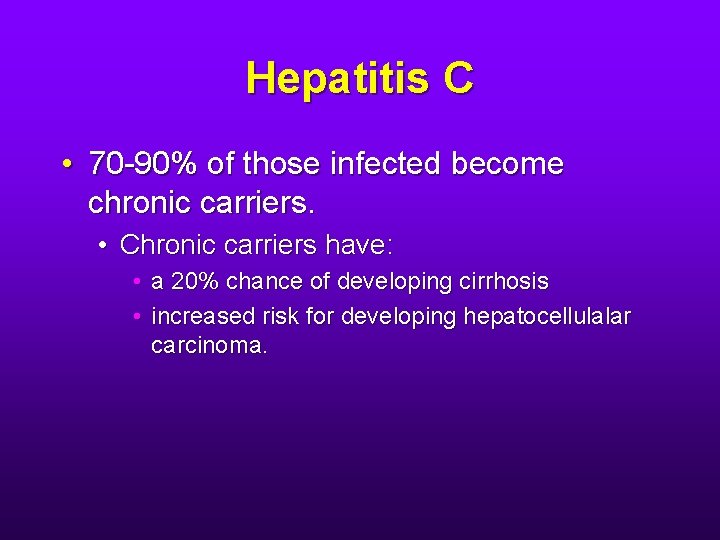 Hepatitis C

• 70-90% of those infected become chronic carriers.
  • Chronic carriers have:
    • a 20% chance of developing cirrhosis
    • increased risk for developing hepatocellulalar carcinoma.